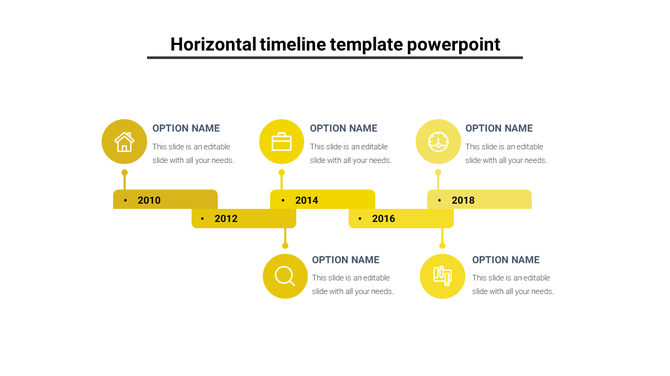 Horizontal timeline template powerpoint

OPTION NAME
This slide is an editable slide with all your needs.

OPTION NAME
This slide is an editable slide with all your needs.

OPTION NAME
This slide is an editable slide with all your needs.

• 2010

• 2012

• 2014

• 2016

• 2018

OPTION NAME
This slide is an editable slide with all your needs.

OPTION NAME
This slide is an editable slide with all your needs.